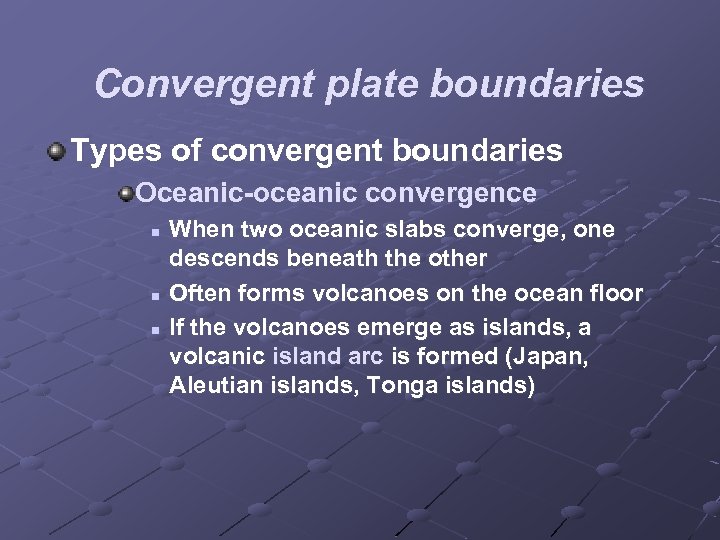 Convergent plate boundaries

Types of convergent boundaries

Oceanic-oceanic convergence

When two oceanic slabs converge, one descends beneath the other

Often forms volcanoes on the ocean floor

If the volcanoes emerge as islands, a volcanic island arc is formed (Japan, Aleutian islands, Tonga islands)